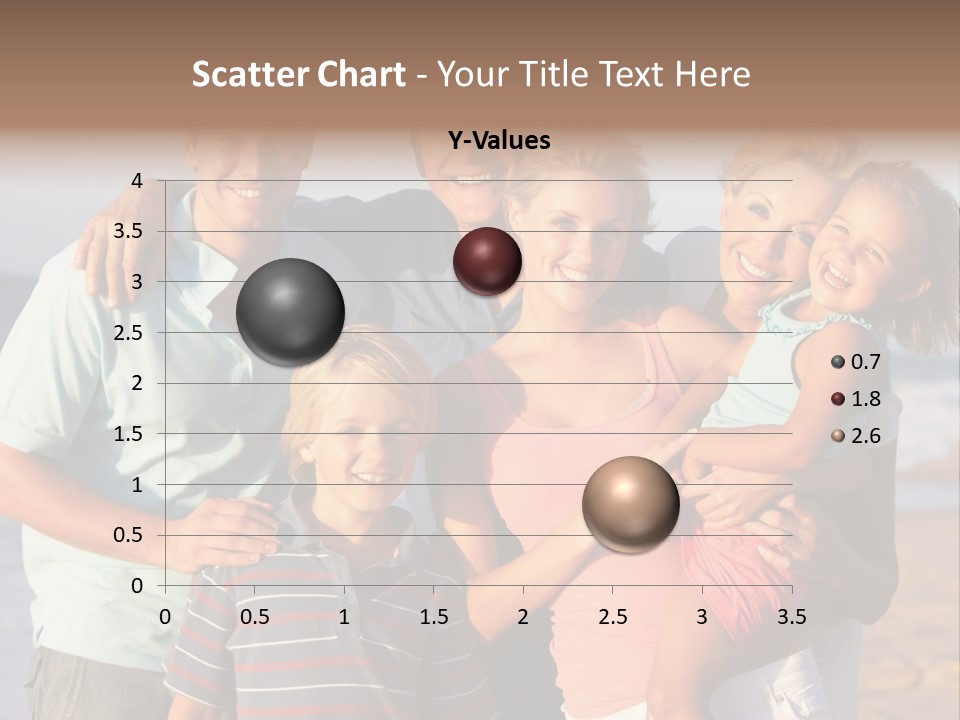 Scatter Chart - Your Title Text Here

Y-Values

4
3.5
3
2.5
2
1.5
1
0.5
0

0 0.5 1 1.5 2 2.5 3 3.5

0.7
1.8
2.6